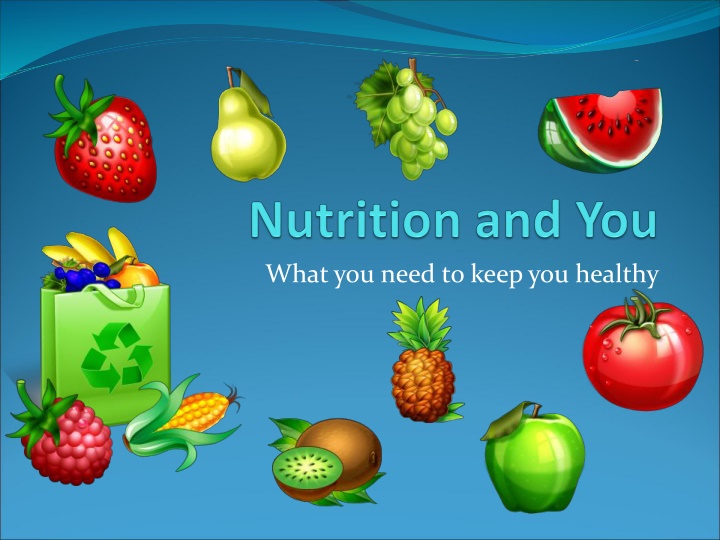 Nutrition and You

What you need to keep you healthy